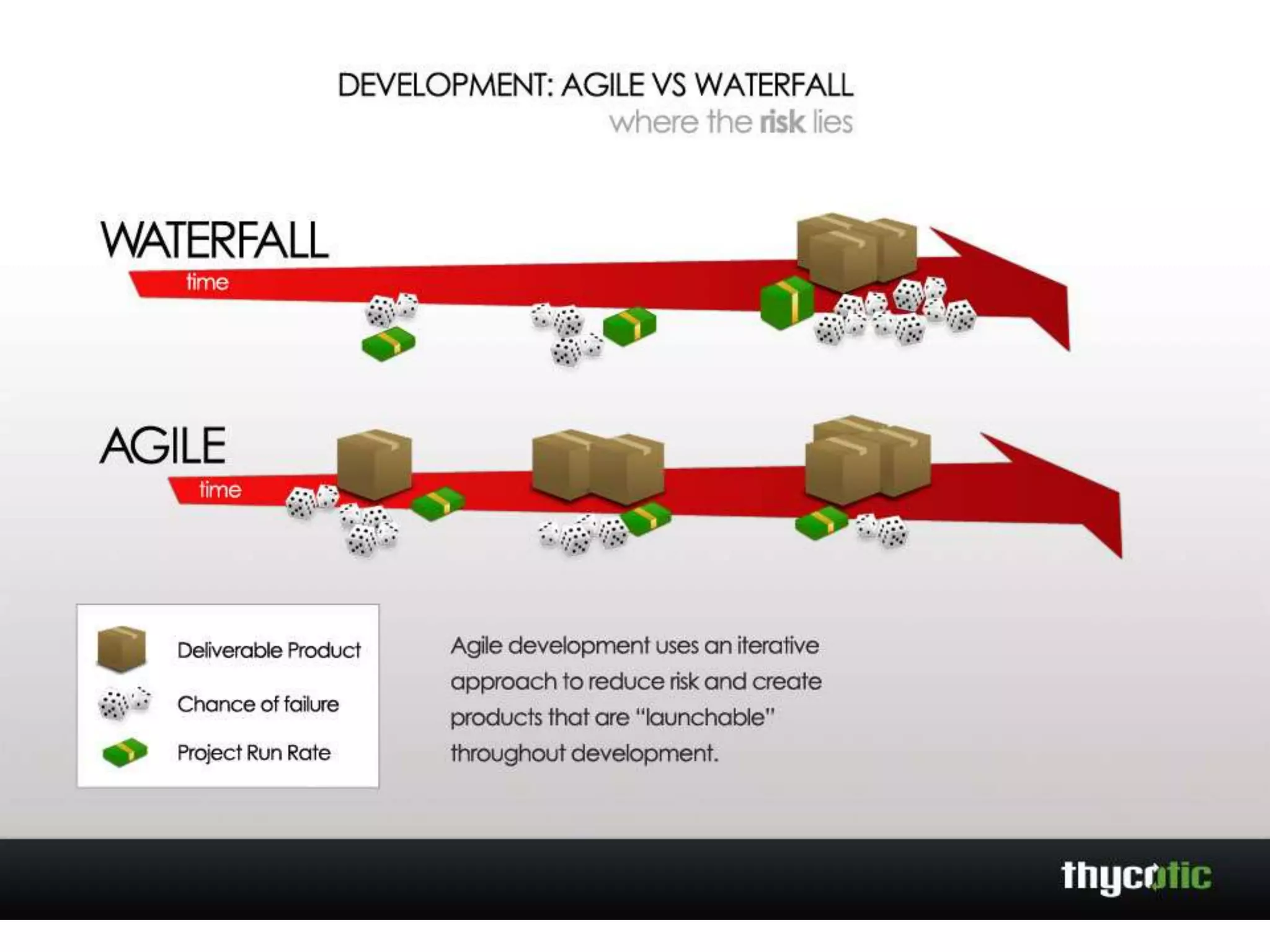 DEVELOPMENT: AGILE VS WATERFALL
where the risk lies

WATERFALL
time

AGILE
time

Deliverable Product
Chance of failure
Project Run Rate

Agile development uses an iterative approach to reduce risk and create products that are "launchable" throughout development.

thycotic